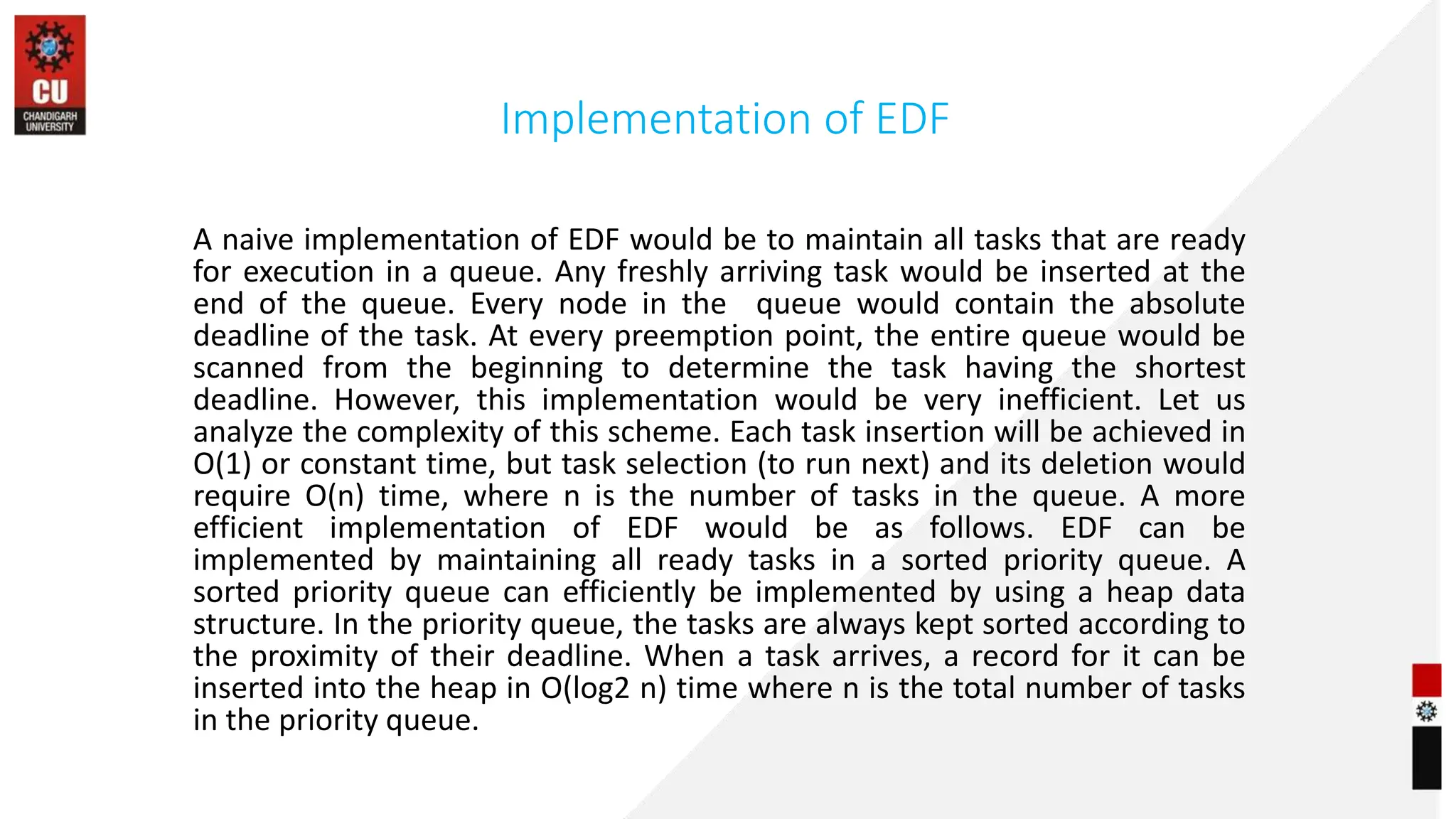 CU
CHANDIGARH UNIVERSITY

Implementation of EDF

A naive implementation of EDF would be to maintain all tasks that are ready for execution in a queue. Any freshly arriving task would be inserted at the end of the queue. Every node in the queue would contain the absolute deadline of the task. At every preemption point, the entire queue would be scanned from the beginning to determine the task having the shortest deadline. However, this implementation would be very inefficient. Let us analyze the complexity of this scheme. Each task insertion will be achieved in O(1) or constant time, but task selection (to run next) and its deletion would require O(n) time, where n is the number of tasks in the queue. A more efficient implementation of EDF would be as follows. EDF can be implemented by maintaining all ready tasks in a sorted priority queue. A sorted priority queue can efficiently be implemented by using a heap data structure. In the priority queue, the tasks are always kept sorted according to the proximity of their deadline. When a task arrives, a record for it can be inserted into the heap in O(log2 n) time where n is the total number of tasks in the priority queue.